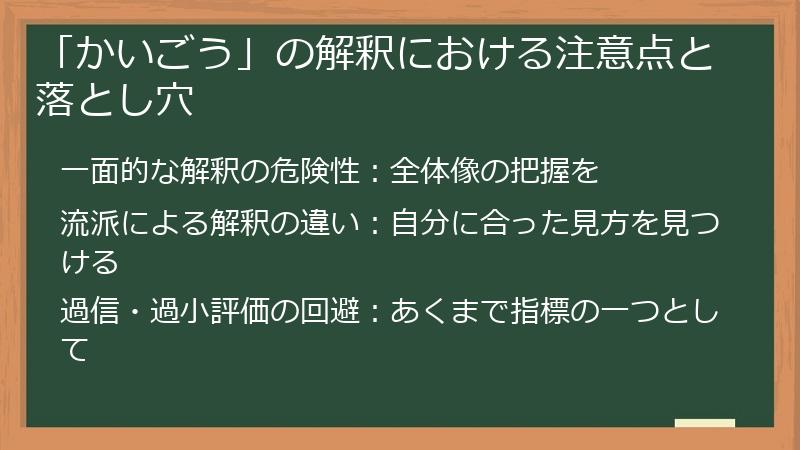 「かいごう」の解釈における注意点と落とし穴

一面的な解釈の危険性：全体像の把握を

流派による解釈の違い：自分に合った見方を見つける

過信・過小評価の回避：あくまで指標の一つとして